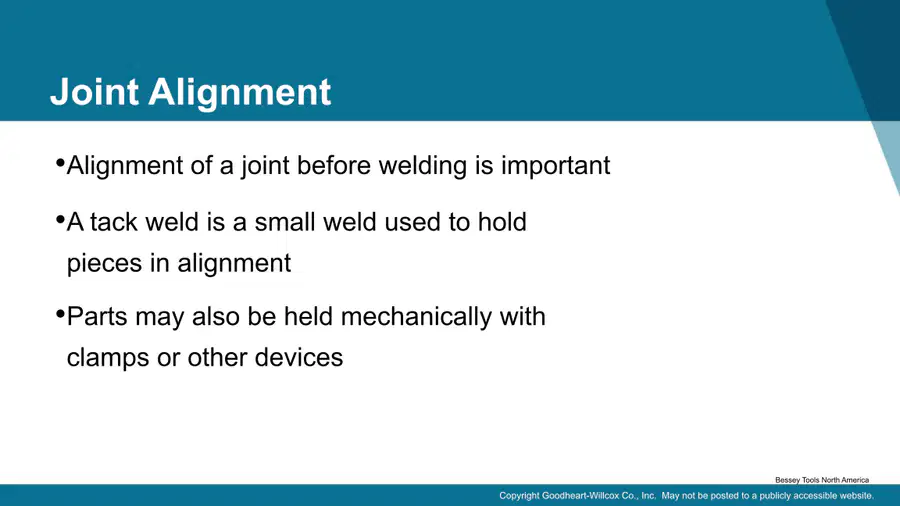 Joint Alignment

•Alignment of a joint before welding is important

•A tack weld is a small weld used to hold pieces in alignment

•Parts may also be held mechanically with clamps or other devices

Bessey Tools North America

Copyright Goodheart-Willcox Co., Inc. May not be posted to a publicly accessible website.